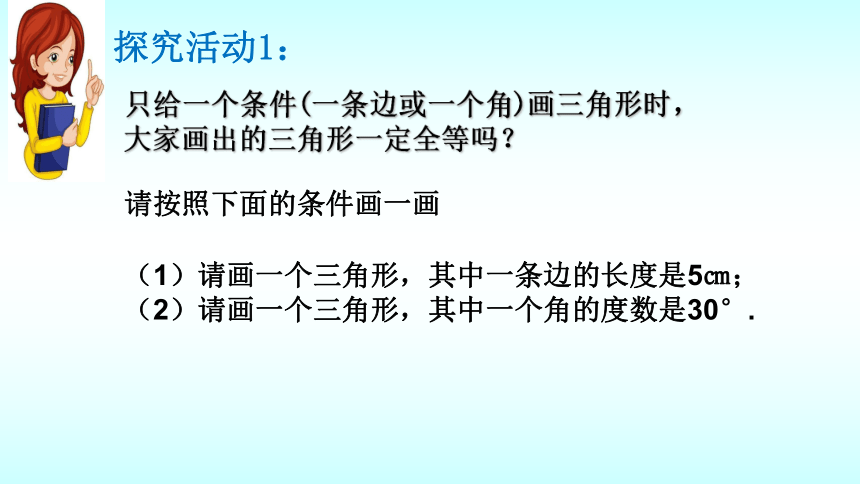 探究活动1：

只给一个条件(一条边或一个角)画三角形时，大家画出的三角形一定全等吗？

请按照下面的条件画一画

（1）请画一个三角形，其中一条边的长度是5㎝；
（2）请画一个三角形，其中一个角的度数是30°.